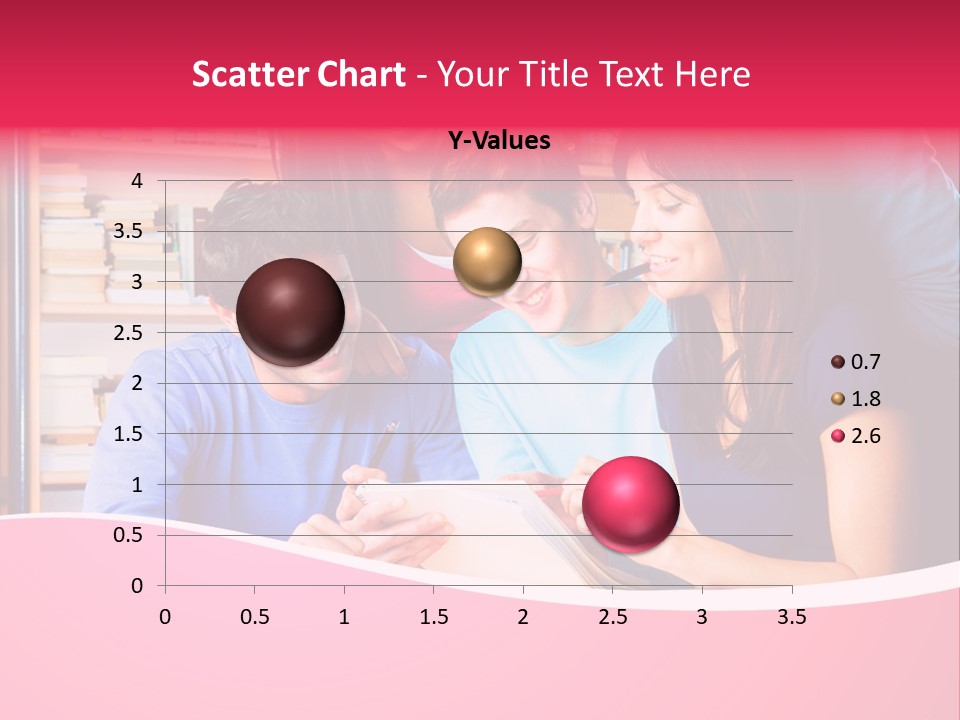 Scatter Chart - Your Title Text Here

Y-Values

4
3.5
3
2.5
2
1.5
1
0.5
0

0 0.5 1 1.5 2 2.5 3 3.5

0.7
1.8
2.6